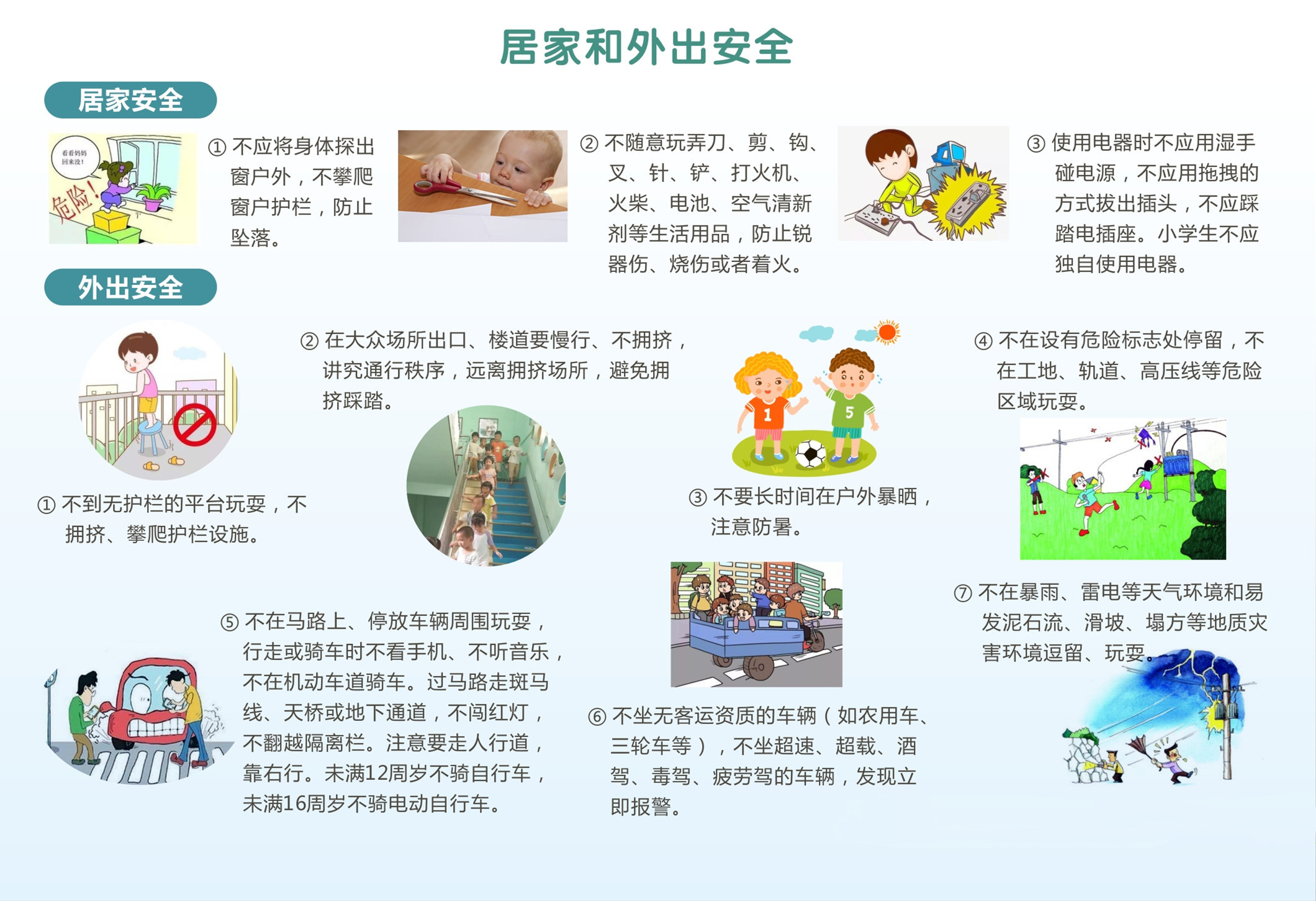 居家和外出安全

居家安全

看看妈妈回来没！

危险！

① 不应将身体探出窗户外，不攀爬窗户护栏，防止坠落。

② 不随意玩弄刀、剪、钩、叉、针、铲、打火机、火柴、电池、空气清新剂等生活用品，防止锐器伤、烧伤或者着火。

③ 使用电器时不应用湿手碰电源，不应用拖拽的方式拔出插头，不应踩踏电插座。小学生不应独自使用电器。

外出安全

① 不到无护栏的平台玩耍，不拥挤、攀爬护栏设施。

② 在大众场所出口、楼道要慢行、不拥挤，讲究通行秩序，远离拥挤场所，避免拥挤踩踏。

1

5

③ 不要长时间在户外暴晒，注意防暑。

④ 不在设有危险标志处停留，不在工地、轨道、高压线等危险区域玩耍。

⑤ 不在马路上、停放车辆周围玩耍，行走或骑车时不看手机、不听音乐，不在机动车道骑车。过马路走斑马线、天桥或地下通道，不闯红灯，不翻越隔离栏。注意要走人行道，靠右行。未满12周岁不骑自行车，未满16周岁不骑电动自行车。

⑥ 不坐无客运资质的车辆（如农用车、三轮车等），不坐超速、超载、酒驾、毒驾、疲劳驾的车辆，发现立即报警。

⑦ 不在暴雨、雷电等天气环境和易发泥石流、滑坡、塌方等地质灾害环境逗留、玩耍。